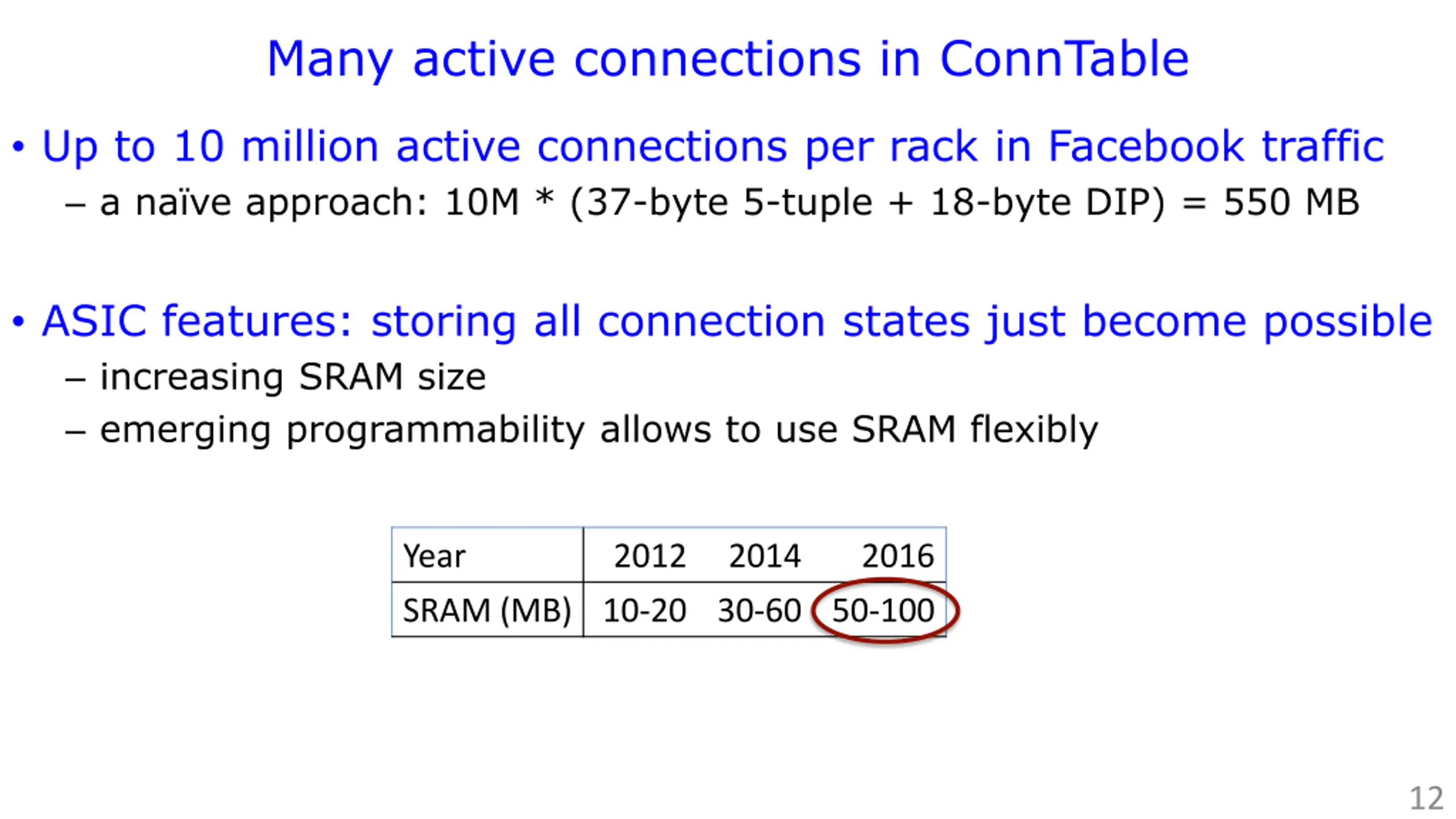 Many active connections in ConnTable

• Up to 10 million active connections per rack in Facebook traffic
– a naïve approach: 10M * (37-byte 5-tuple + 18-byte DIP) = 550 MB

• ASIC features: storing all connection states just become possible
– increasing SRAM size
– emerging programmability allows to use SRAM flexibly

| Year | 2012 | 2014 | 2016 |
|---|---|---|---|
| SRAM (MB) | 10-20 | 30-60 | 50-100 |

12